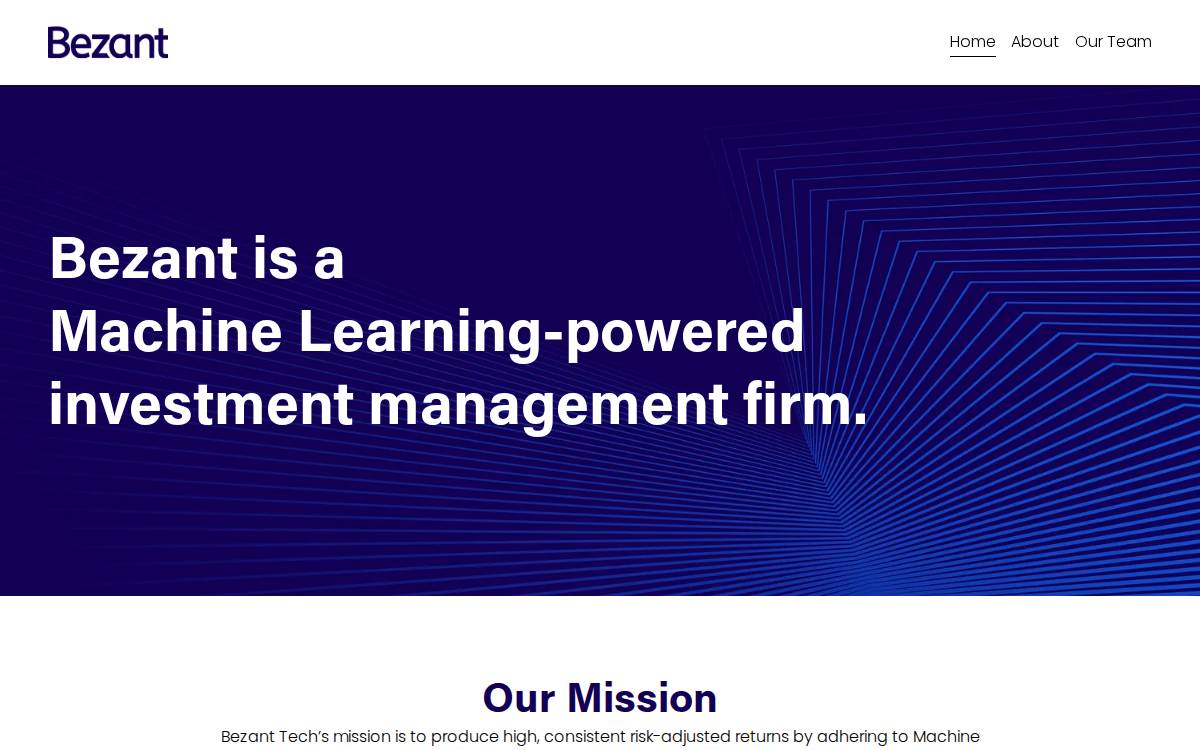 Bezant

Home About Our Team

Bezant is a
Machine Learning-powered
investment management firm.

Our Mission

Bezant Tech's mission is to produce high, consistent risk-adjusted returns by adhering to Machine